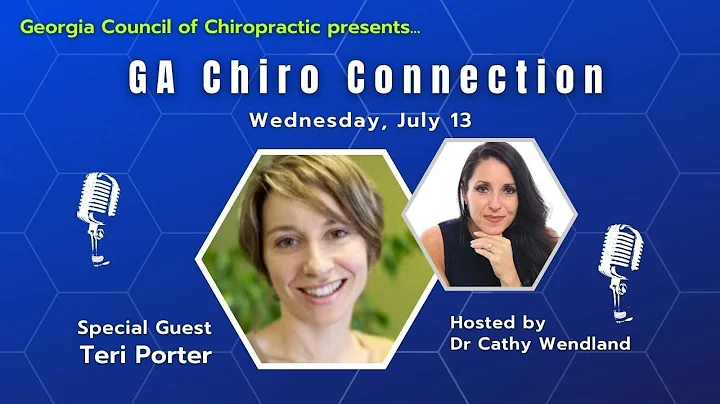 Georgia Council of Chiropractic presents...

GA Chiro Connection

Wednesday, July 13

Special Guest
Teri Porter

Hosted by
Dr Cathy Wendland